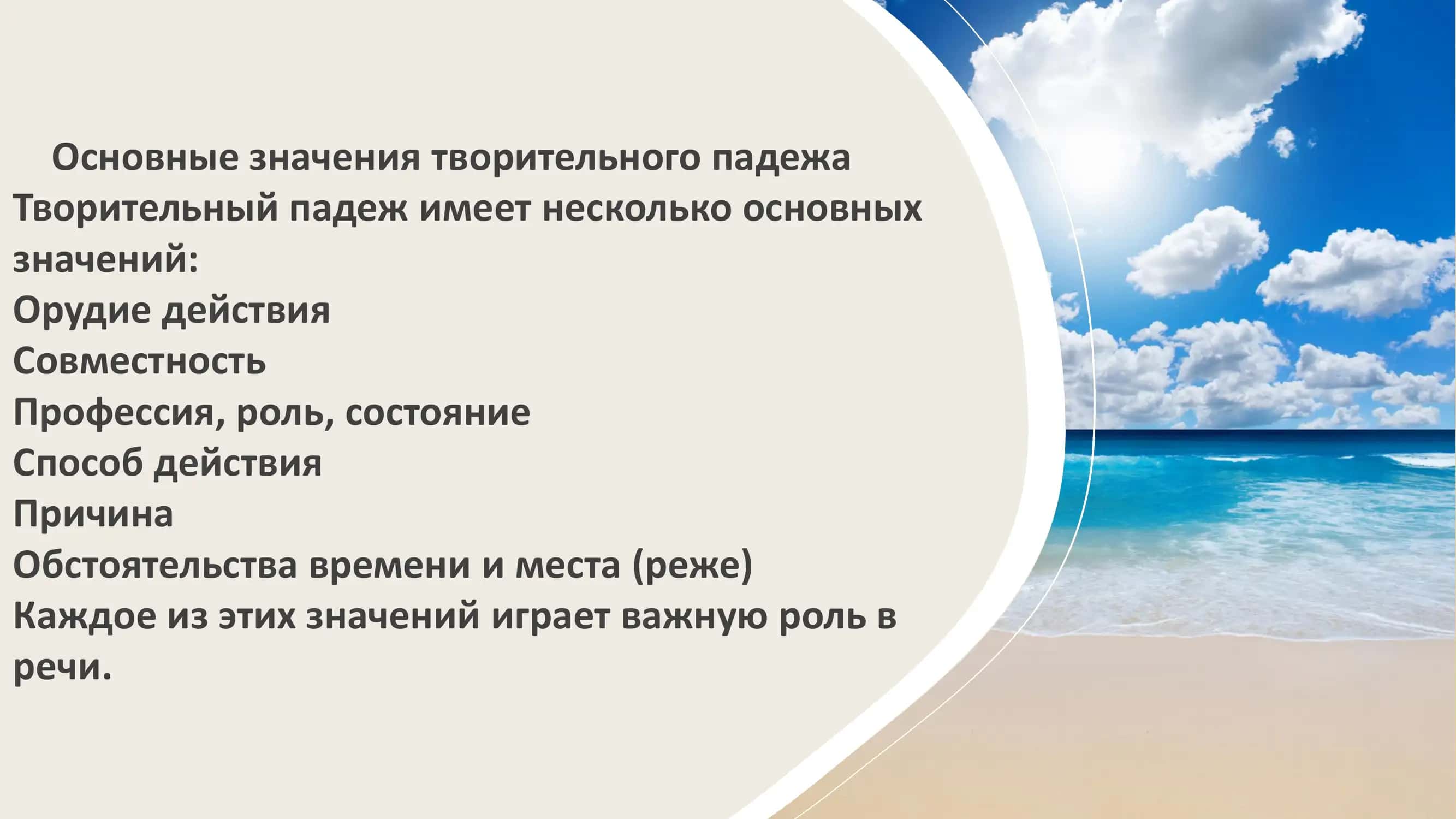 Основные значения творительного падежа
Творительный падеж имеет несколько основных значений:
Орудие действия
Совместность
Профессия, роль, состояние
Способ действия
Причина
Обстоятельства времени и места (реже)
Каждое из этих значений играет важную роль в речи.